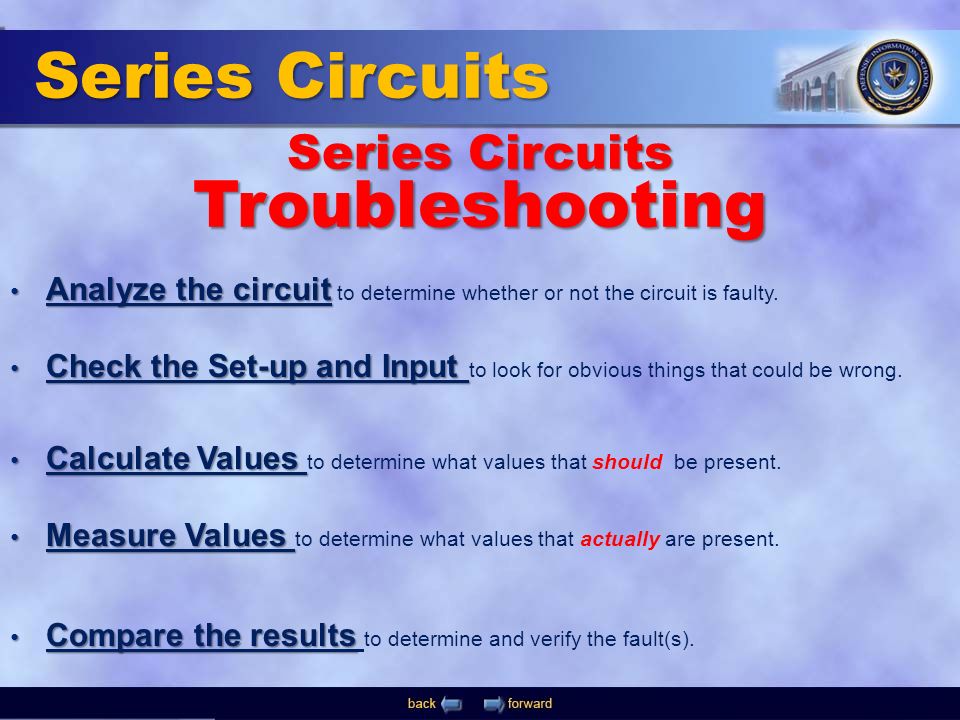 Series Circuits

DEFENSE INFORMATION SCHOOL

Series Circuits
Troubleshooting

• Analyze the circuit to determine whether or not the circuit is faulty.

• Check the Set-up and Input to look for obvious things that could be wrong.

• Calculate Values to determine what values that should be present.

• Measure Values to determine what values that actually are present.

• Compare the results to determine and verify the fault(s).

back forward